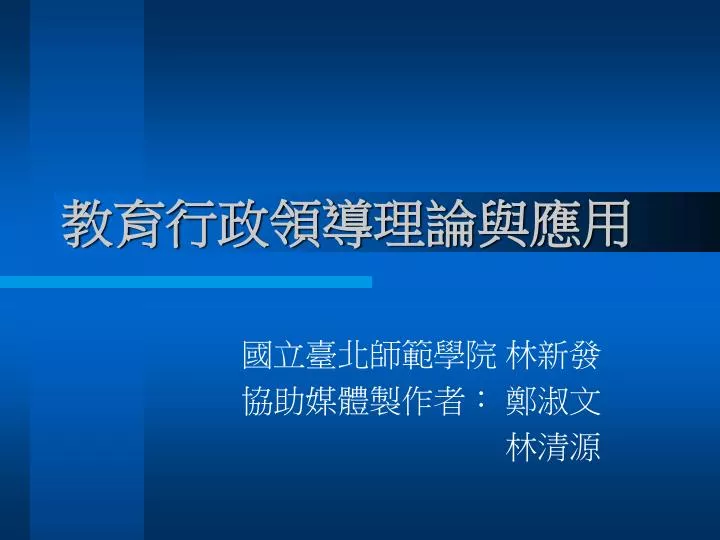 教育行政領導理論與應用

國立臺北師範學院 林新發
協助媒體製作者： 鄭淑文
林清源